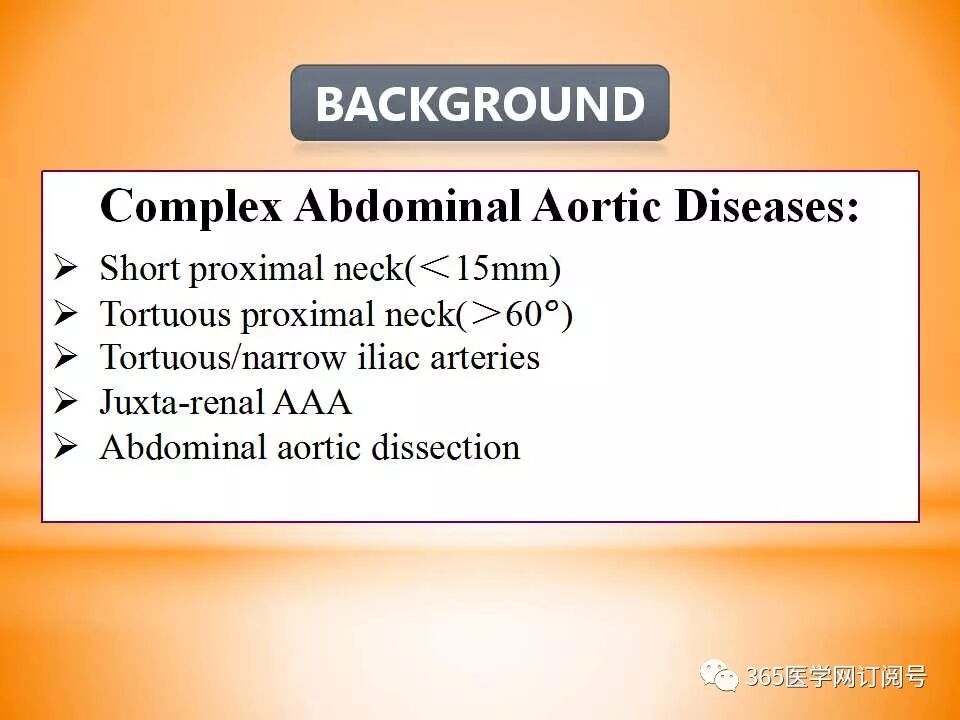 BACKGROUND

Complex Abdominal Aortic Diseases:

➢ Short proximal neck(＜15mm)
➢ Tortuous proximal neck(＞60°)
➢ Tortuous/narrow iliac arteries
➢ Juxta-renal AAA
➢ Abdominal aortic dissection

365医学网订阅号